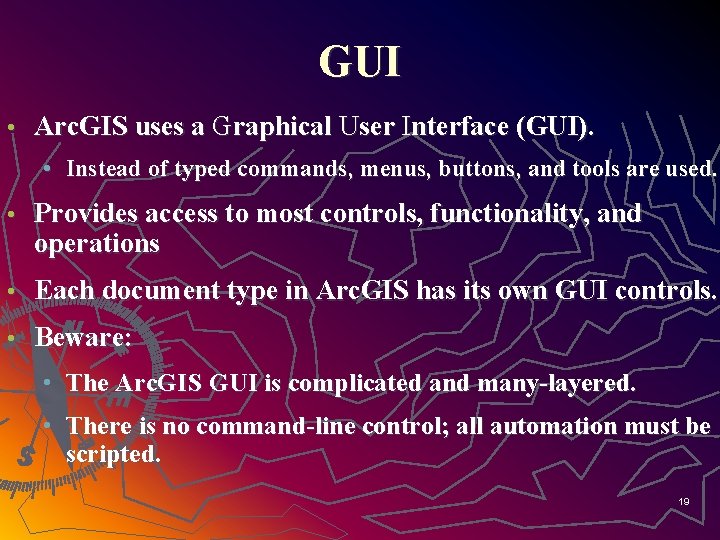 GUI

• ArcGIS uses a Graphical User Interface (GUI).
  • Instead of typed commands, menus, buttons, and tools are used.
• Provides access to most controls, functionality, and operations
• Each document type in ArcGIS has its own GUI controls.
• Beware:
  • The ArcGIS GUI is complicated and many-layered.
  • There is no command-line control; all automation must be scripted.

S

19